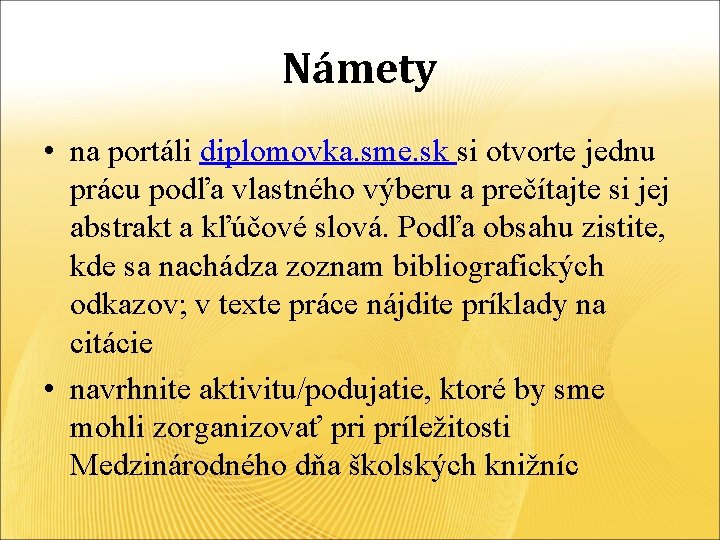 Námety

• na portáli diplomovka.sme.sk si otvorte jednu prácu podľa vlastného výberu a prečítajte si jej abstrakt a kľúčové slová. Podľa obsahu zistite, kde sa nachádza zoznam bibliografických odkazov; v texte práce nájdite príklady na citácie

• navrhnite aktivitu/podujatie, ktoré by sme mohli zorganizovať pri príležitosti Medzinárodného dňa školských knižníc